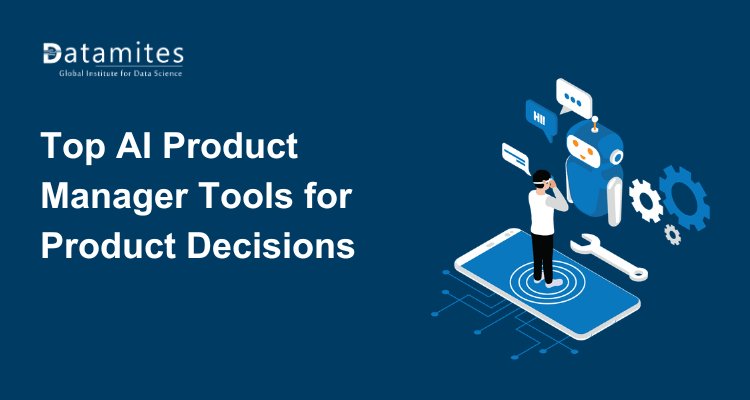 Datamites
Global Institute for Data Science

Top AI Product Manager Tools for Product Decisions

HI!